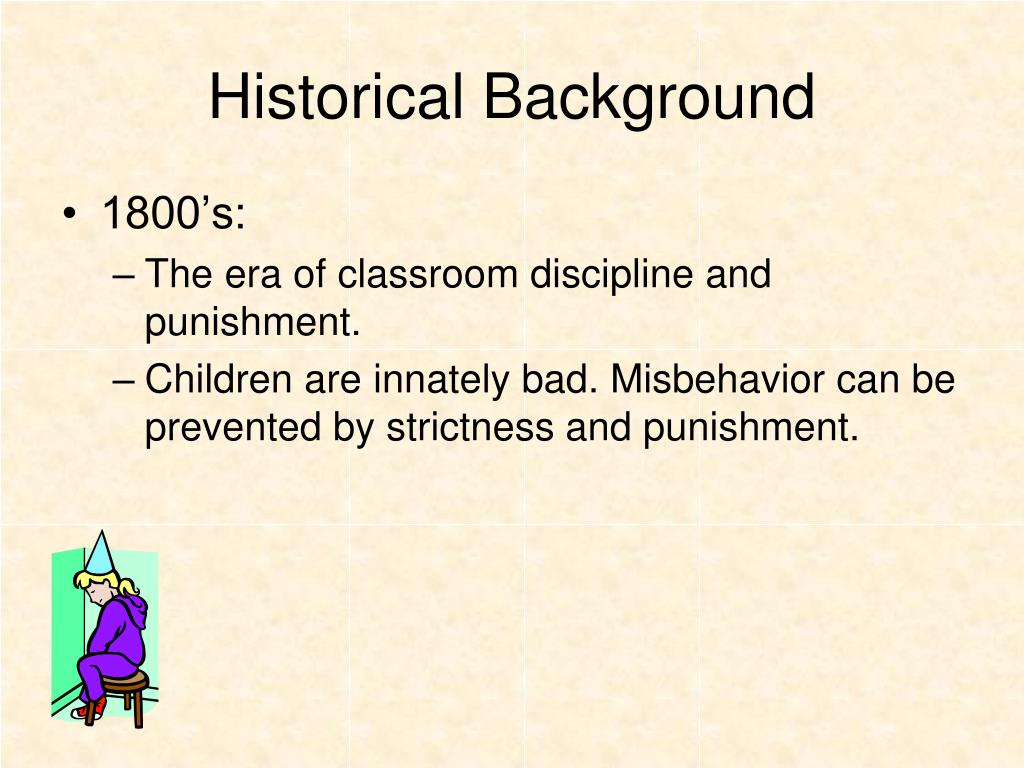 Historical Background

• 1800’s:
– The era of classroom discipline and punishment.
– Children are innately bad. Misbehavior can be prevented by strictness and punishment.